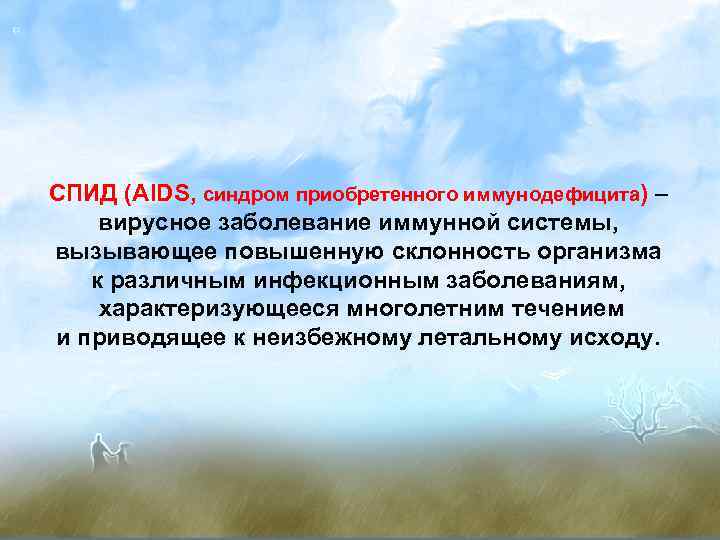 СПИД (AIDS, синдром приобретенного иммунодефицита) – вирусное заболевание иммунной системы, вызывающее повышенную склонность организма к различным инфекционным заболеваниям, характеризующееся многолетним течением и приводящее к неизбежному летальному исходу.